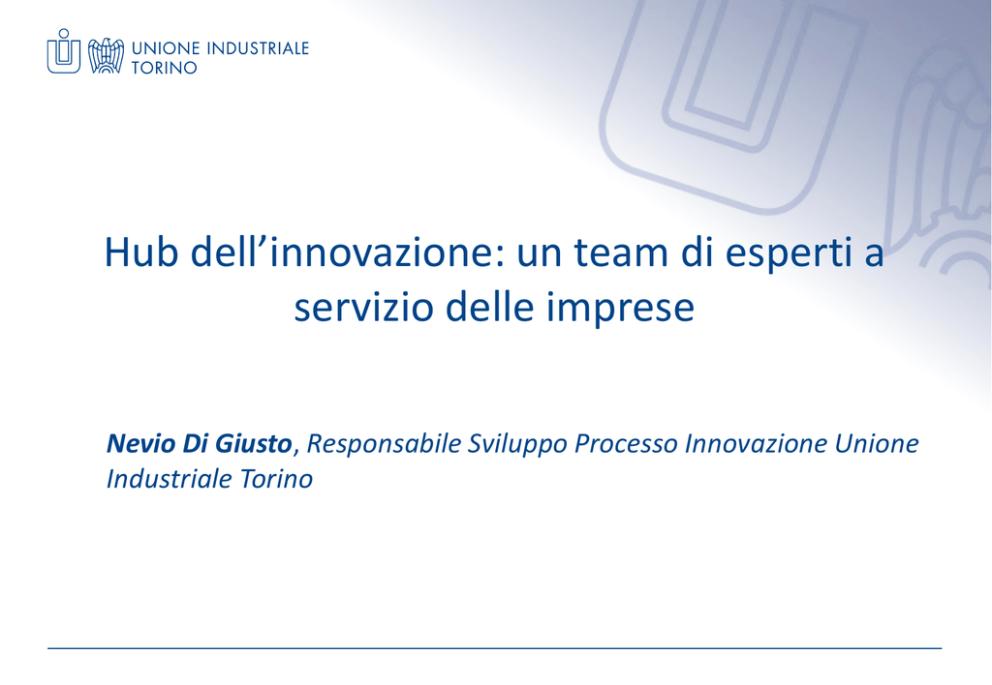 UNIONE INDUSTRIALE
TORINO

Hub dell’innovazione: un team di esperti a servizio delle imprese

Nevio Di Giusto, Responsabile Sviluppo Processo Innovazione Unione Industriale Torino